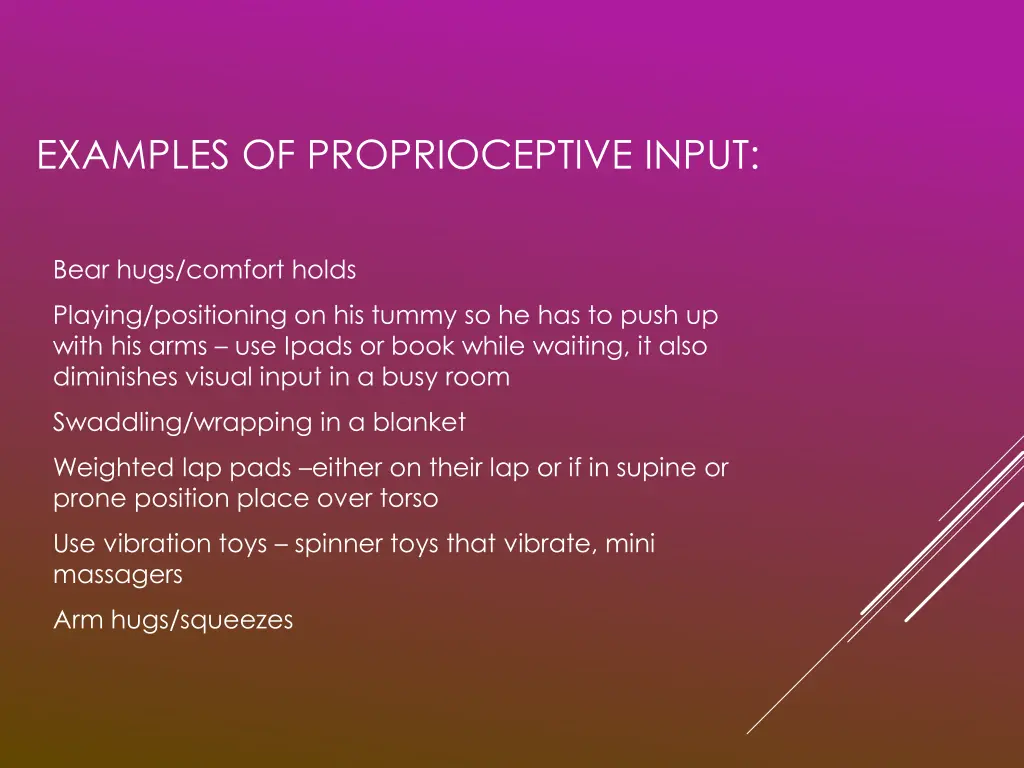 EXAMPLES OF PROPRIOCEPTIVE INPUT:

Bear hugs/comfort holds

Playing/positioning on his tummy so he has to push up with his arms – use Ipads or book while waiting, it also diminishes visual input in a busy room

Swaddling/wrapping in a blanket

Weighted lap pads –either on their lap or if in supine or prone position place over torso

Use vibration toys – spinner toys that vibrate, mini massagers

Arm hugs/squeezes